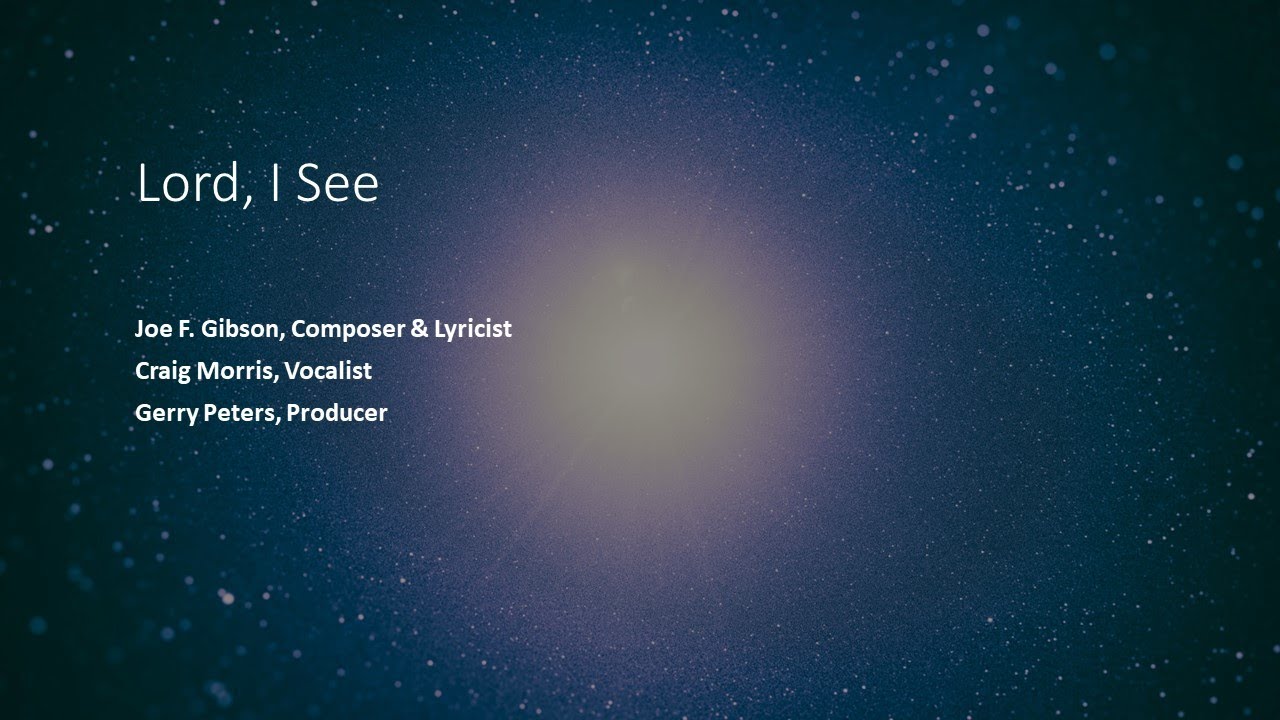 Lord, I See

Joe F. Gibson, Composer & Lyricist
Craig Morris, Vocalist
Gerry Peters, Producer